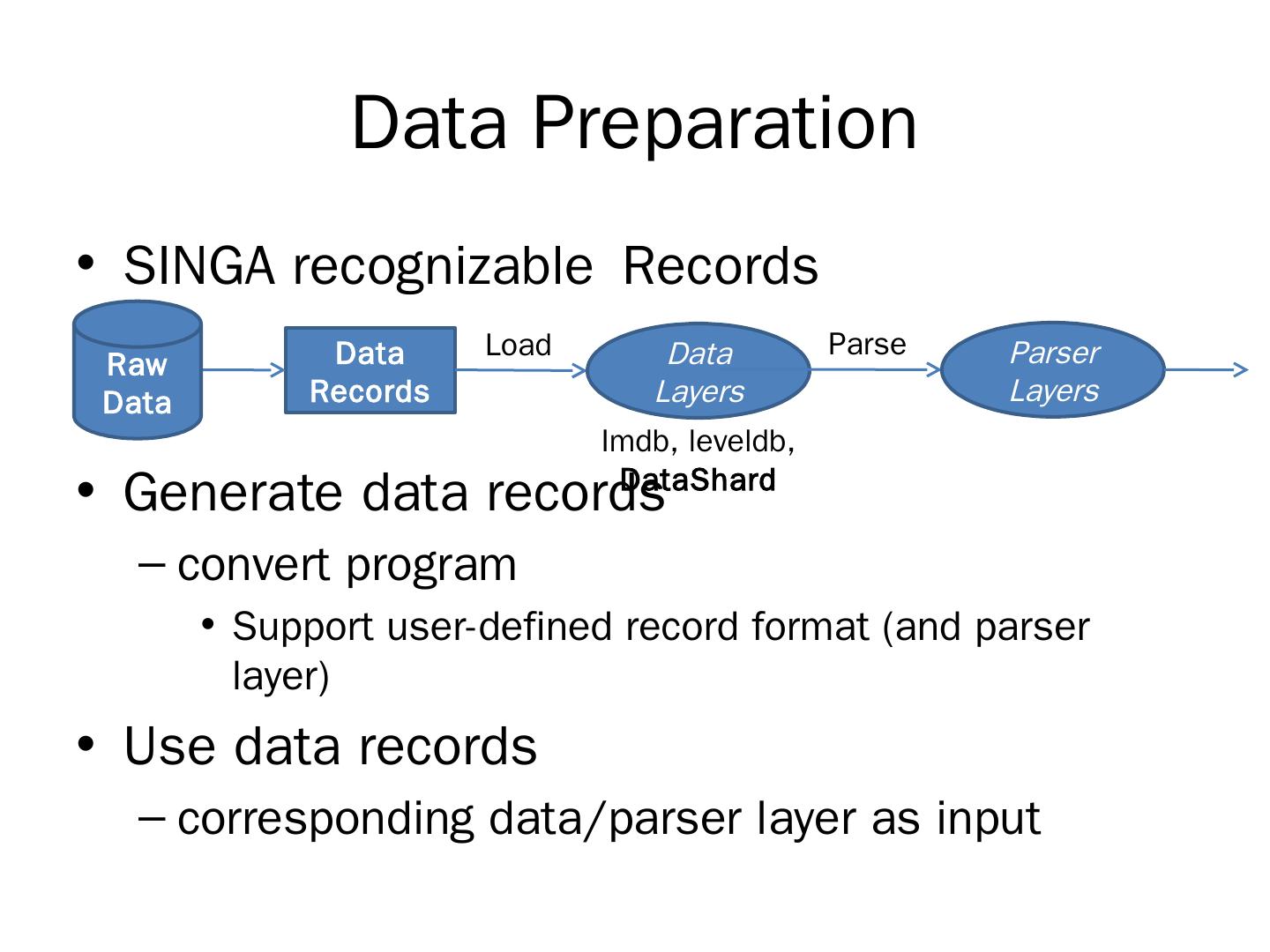 Data Preparation

• SINGA recognizable Records

Raw Data

Data Records

Load

Data Layers

Parse

Parser Layers

lmdb, leveldb, DataShard

• Generate data records
– convert program
• Support user-defined record format (and parser layer)

• Use data records
– corresponding data/parser layer as input